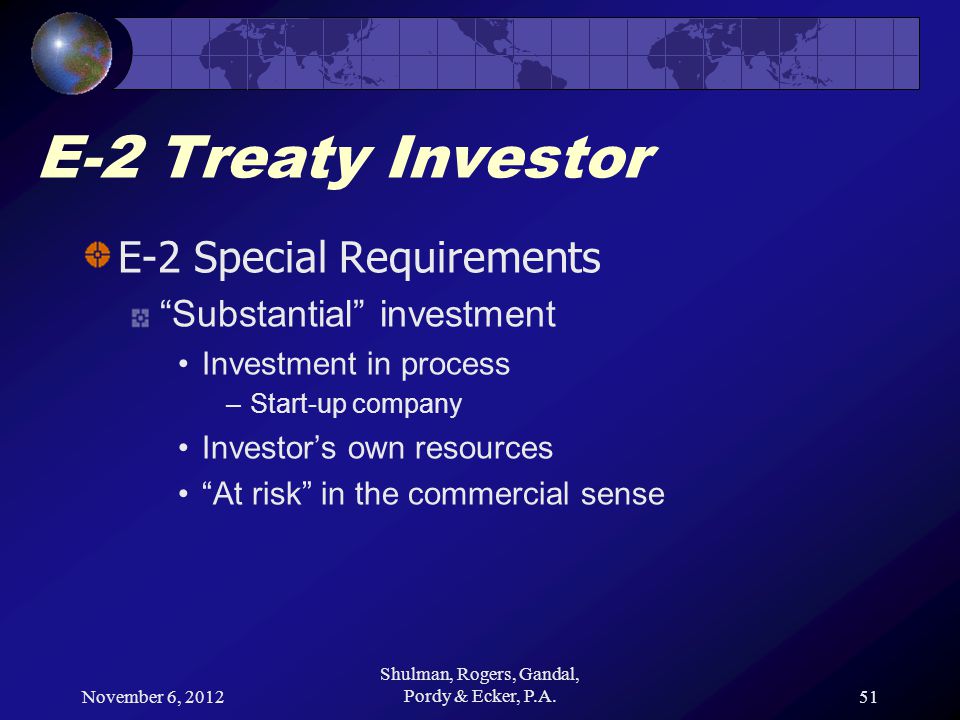 E-2 Treaty Investor

E-2 Special Requirements

“Substantial” investment

• Investment in process

– Start-up company

• Investor’s own resources

• “At risk” in the commercial sense

November 6, 2012

Shulman, Rogers, Gandal, Pordy & Ecker, P.A.

51